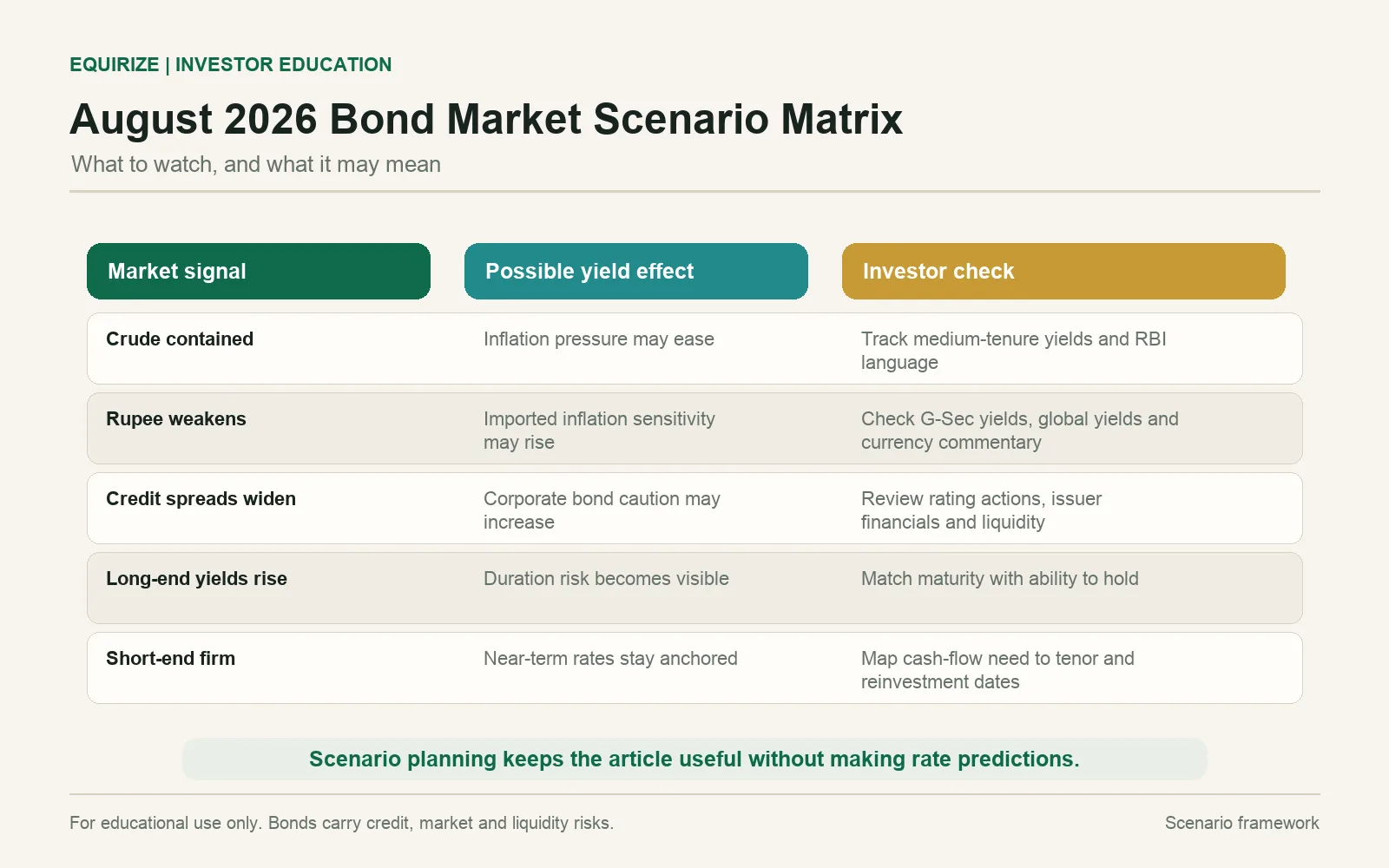 EQUIRIZE | INVESTOR EDUCATION

August 2026 Bond Market Scenario Matrix

What to watch, and what it may mean

| Market signal | Possible yield effect | Investor check |
|---|---|---|
| Crude contained | Inflation pressure may ease | Track medium-tenure yields and RBI language |
| Rupee weakens | Imported inflation sensitivity may rise | Check G-Sec yields, global yields and currency commentary |
| Credit spreads widen | Corporate bond caution may increase | Review rating actions, issuer financials and liquidity |
| Long-end yields rise | Duration risk becomes visible | Match maturity with ability to hold |
| Short-end firm | Near-term rates stay anchored | Map cash-flow need to tenor and reinvestment dates |

Scenario planning keeps the article useful without making rate predictions.

For educational use only. Bonds carry credit, market and liquidity risks.

Scenario framework